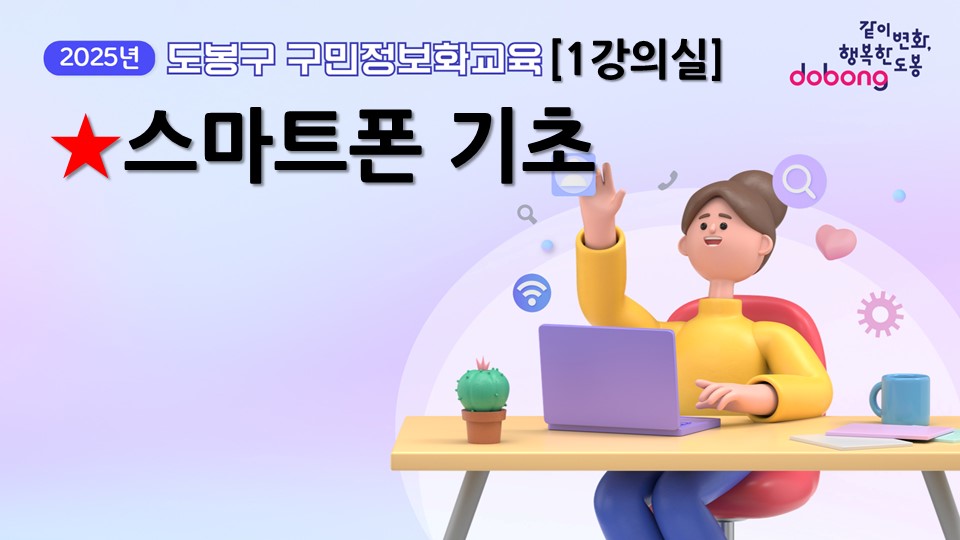 2025년 도봉구 구민정보화교육 [1강의실]

같이 변화, 행복한 도봉
dobong

★스마트폰 기초